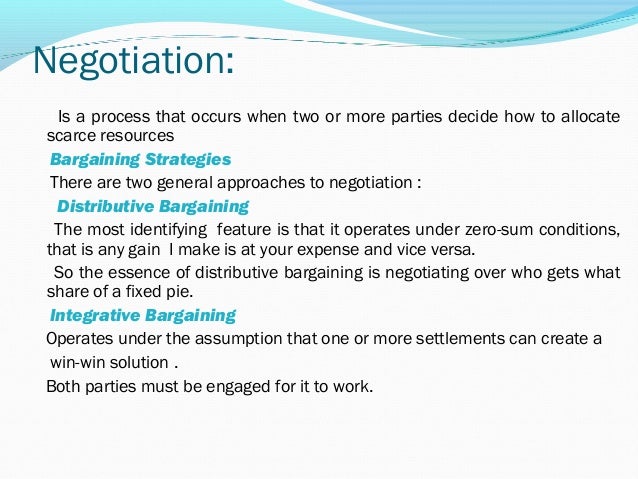 Negotiation:

Is a process that occurs when two or more parties decide how to allocate scarce resources

Bargaining Strategies

There are two general approaches to negotiation :

Distributive Bargaining

The most identifying feature is that it operates under zero-sum conditions, that is any gain I make is at your expense and vice versa.

So the essence of distributive bargaining is negotiating over who gets what share of a fixed pie.

Integrative Bargaining

Operates under the assumption that one or more settlements can create a win-win solution .

Both parties must be engaged for it to work.